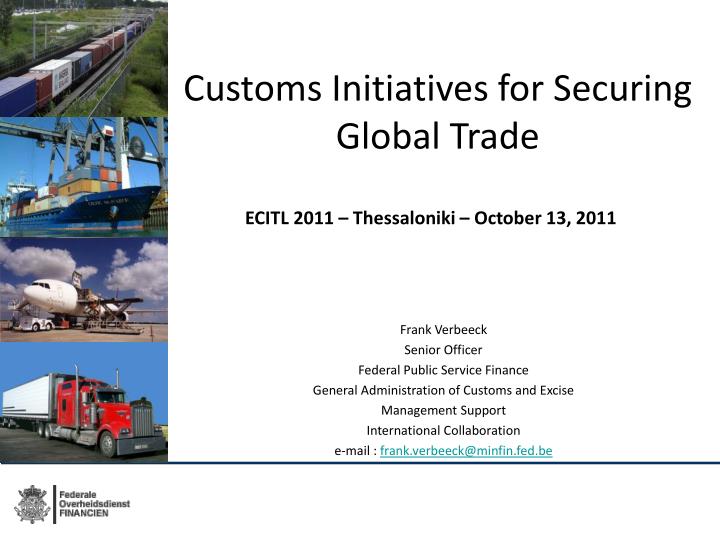 Customs Initiatives for Securing Global Trade

ECITL 2011 – Thessaloniki – October 13, 2011

Frank Verbeeck
Senior Officer
Federal Public Service Finance
General Administration of Customs and Excise
Management Support
International Collaboration
e-mail : frank.verbeeck@minfin.fed.be

Federale Overheidsdienst FINANCIEN